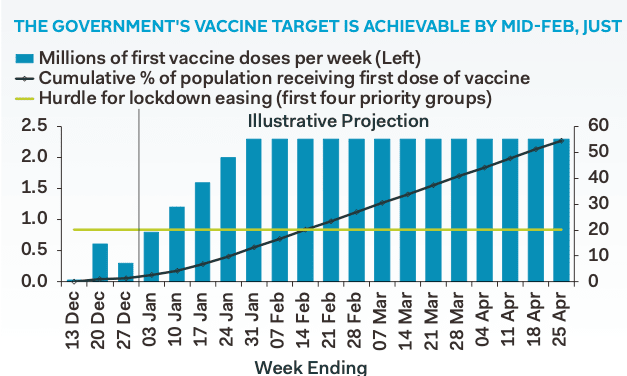 THE GOVERNMENT'S VACCINE TARGET IS ACHIEVABLE BY MID-FEB, JUST

Millions of first vaccine doses per week (Left)
Cumulative % of population receiving first dose of vaccine
Hurdle for lockdown easing (first four priority groups)

Illustrative Projection

2.5
2.0
1.5
1.0
0.5
0.0

60
50
40
30
20
10
0

13 Dec
20 Dec
27 Dec
03 Jan
10 Jan
17 Jan
24 Jan
31 Jan
07 Feb
14 Feb
21 Feb
28 Feb
07 Mar
14 Mar
21 Mar
28 Mar
04 Apr
11 Apr
18 Apr
25 Apr

Week Ending